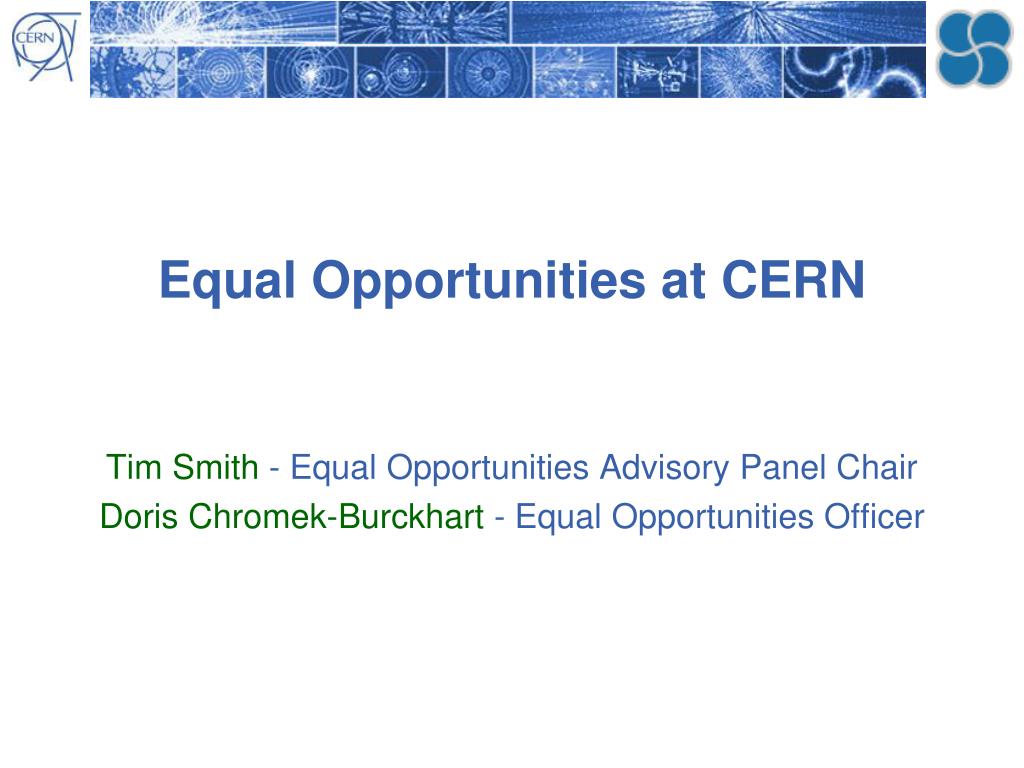 CERN

Equal Opportunities at CERN

Tim Smith - Equal Opportunities Advisory Panel Chair
Doris Chromek-Burckhart - Equal Opportunities Officer